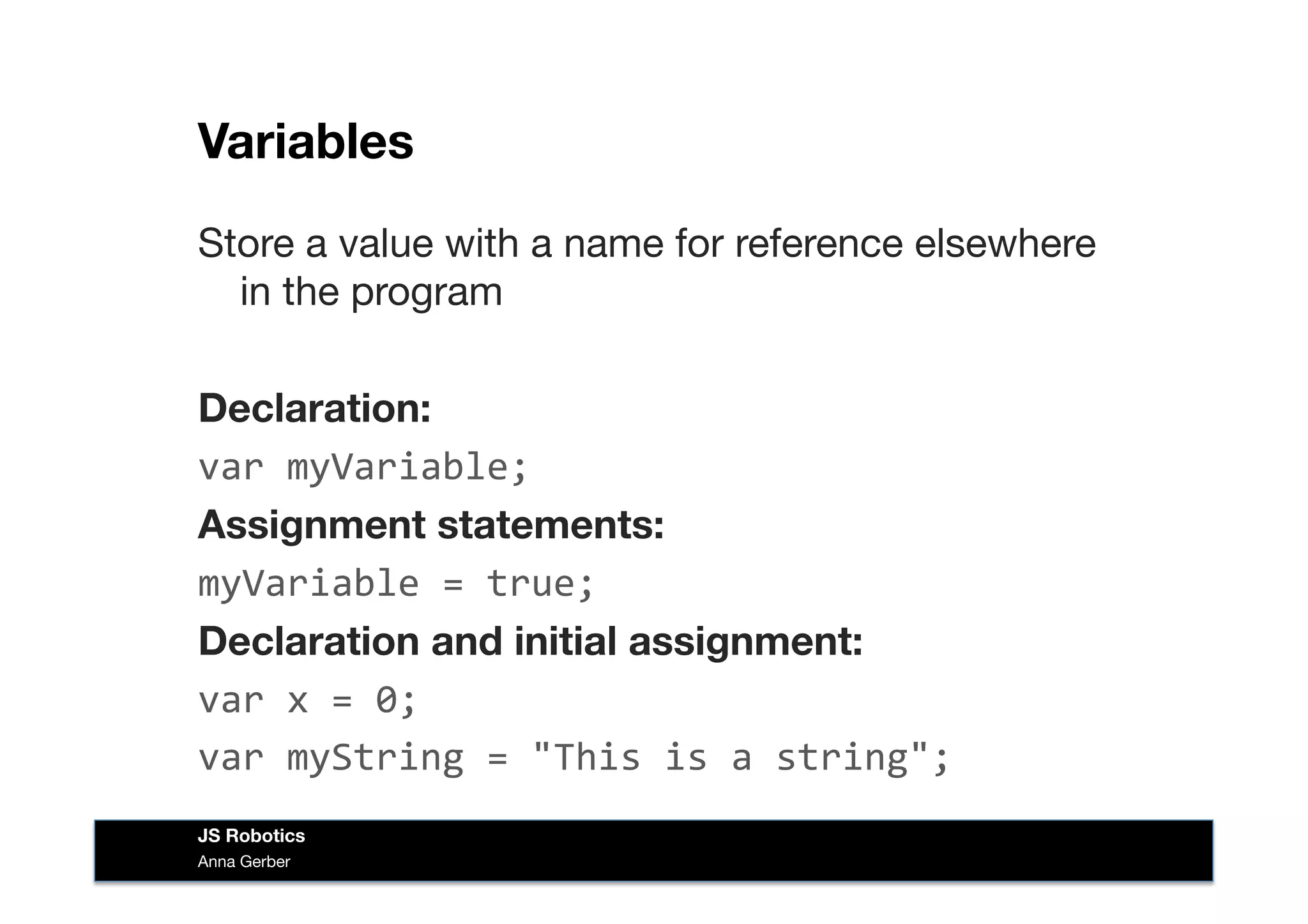 Variables

Store a value with a name for reference elsewhere in the program

Declaration:

var myVariable;

Assignment statements:

myVariable = true;

Declaration and initial assignment:

var x = 0;

var myString = "This is a string";

JS Robotics
Anna Gerber